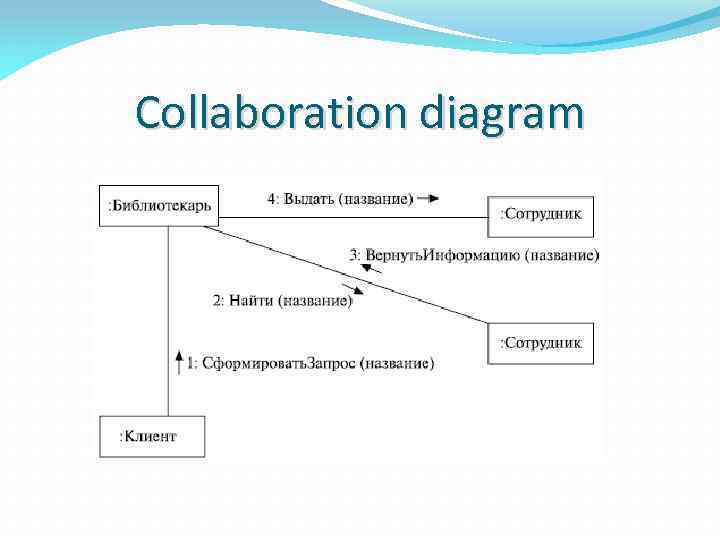 Collaboration diagram

:Библиотекарь

4: Выдать (название)

:Сотрудник

3: ВернутьИнформацию (название)

2: Найти (название)

:Сотрудник

1: СформироватьЗапрос (название)

:Клиент